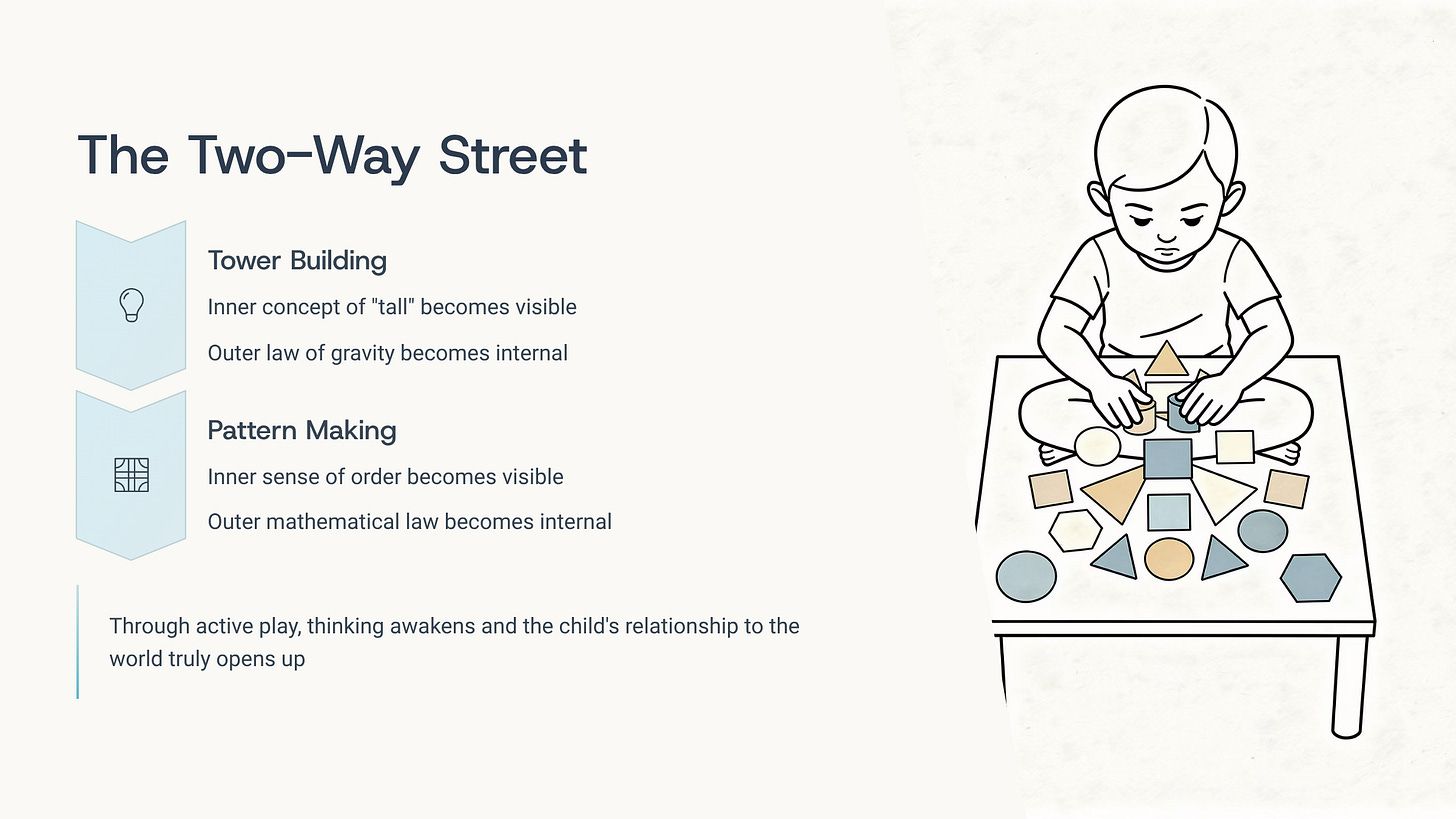 The Two-Way Street

Tower Building

Inner concept of "tall" becomes visible

Outer law of gravity becomes internal

Pattern Making

Inner sense of order becomes visible

Outer mathematical law becomes internal

Through active play, thinking awakens and the child's relationship to the world truly opens up